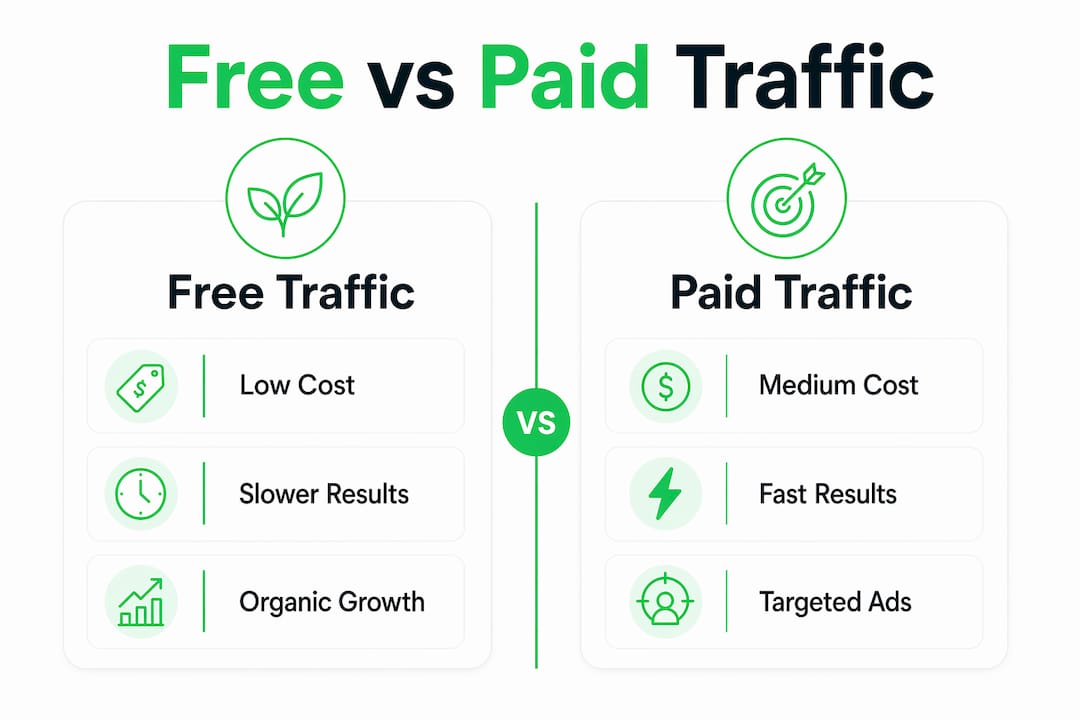 Free vs Paid Traffic

Free Traffic

Low Cost

Slower Results

Organic Growth

VS

Paid Traffic

Medium Cost

Fast Results

Targeted Ads